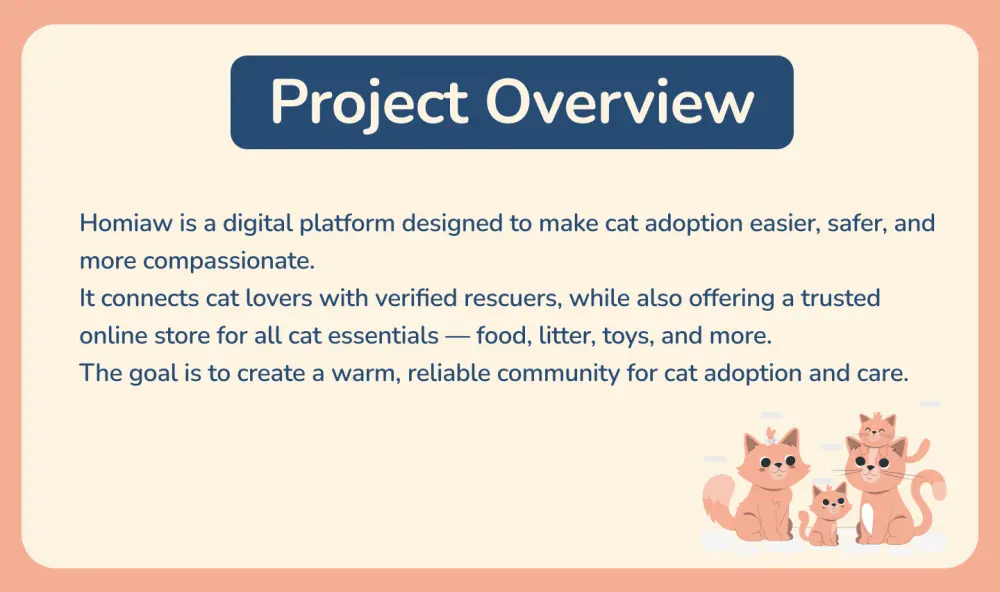 Project Overview

Homiaw is a digital platform designed to make cat adoption easier, safer, and more compassionate.
It connects cat lovers with verified rescuers, while also offering a trusted online store for all cat essentials — food, litter, toys, and more.
The goal is to create a warm, reliable community for cat adoption and care.